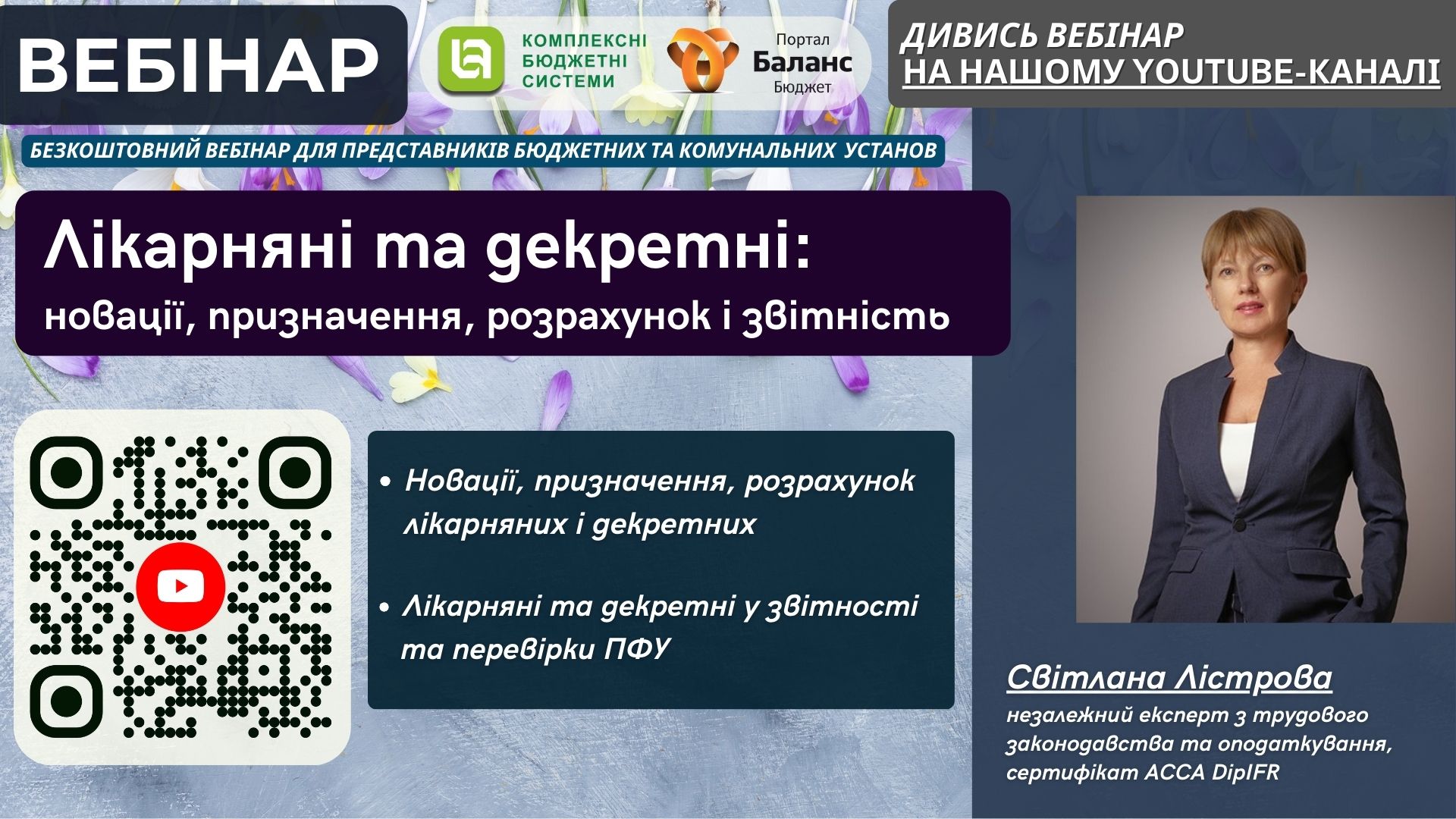 ВЕБІНАР

КОМПЛЕКСНІ БЮДЖЕТНІ СИСТЕМИ

Портал Баланс Бюджет

ДИВИСЬ ВЕБІНАР
НА НАШОМУ YOUTUBE-КАНАЛІ

БЕЗКОШТОВНИЙ ВЕБІНАР ДЛЯ ПРЕДСТАВНИКІВ БЮДЖЕТНИХ ТА КОМУНАЛЬНИХ УСТАНОВ

Лікарняні та декретні:
новації, призначення, розрахунок і звітність

• Новації, призначення, розрахунок лікарняних і декретних

• Лікарняні та декретні у звітності та перевірки ПФУ

Світлана Лістрова
незалежний експерт з трудового законодавства та оподаткування, сертифікат ACCA DipIFR